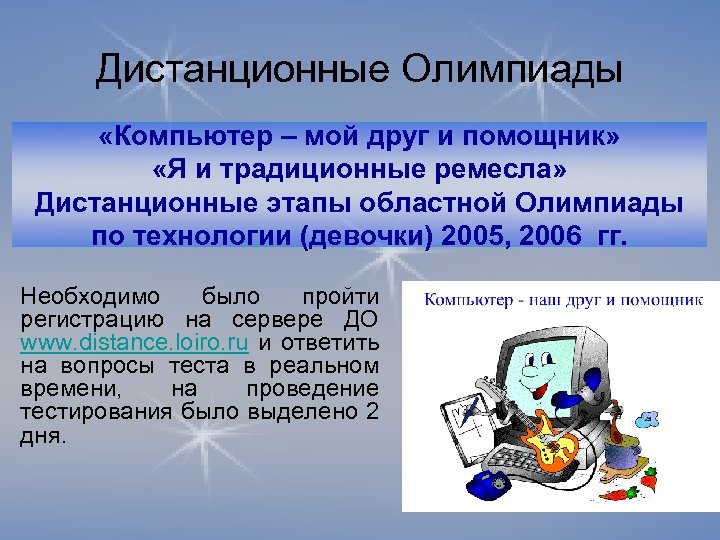 Дистанционные Олимпиады

«Компьютер – мой друг и помощник»
«Я и традиционные ремесла»
Дистанционные этапы областной Олимпиады по технологии (девочки) 2005, 2006 гг.

Необходимо было пройти регистрацию на сервере ДО www.distance.loiro.ru и ответить на вопросы теста в реальном времени, на проведение тестирования было выделено 2 дня.

Компьютер - наш друг и помощник